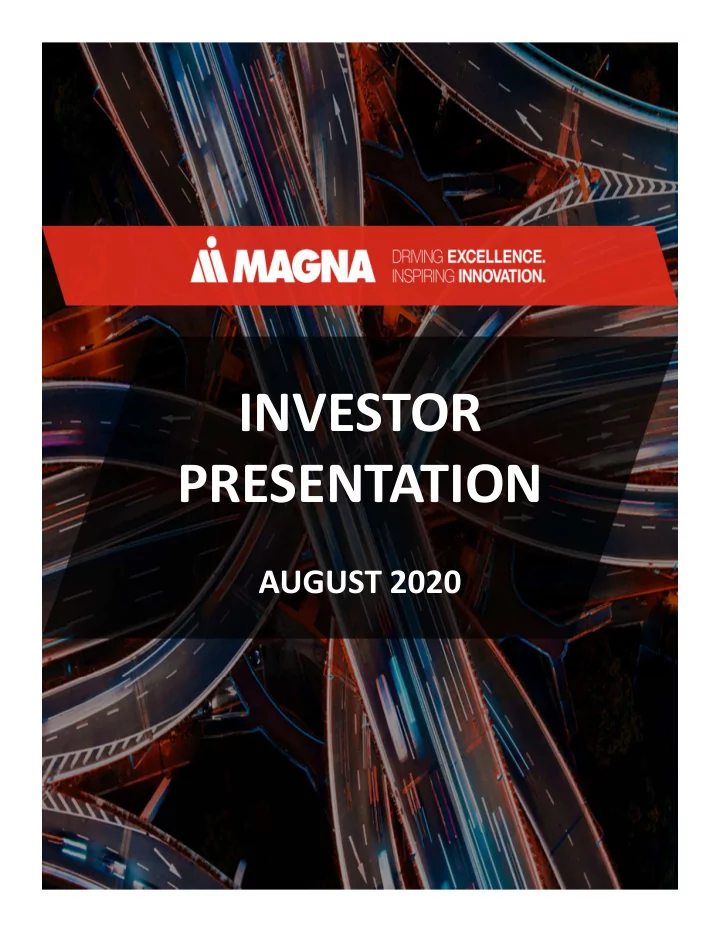 MAGNA DRIVING EXCELLENCE. INSPIRING INNOVATION.

INVESTOR PRESENTATION

AUGUST 2020